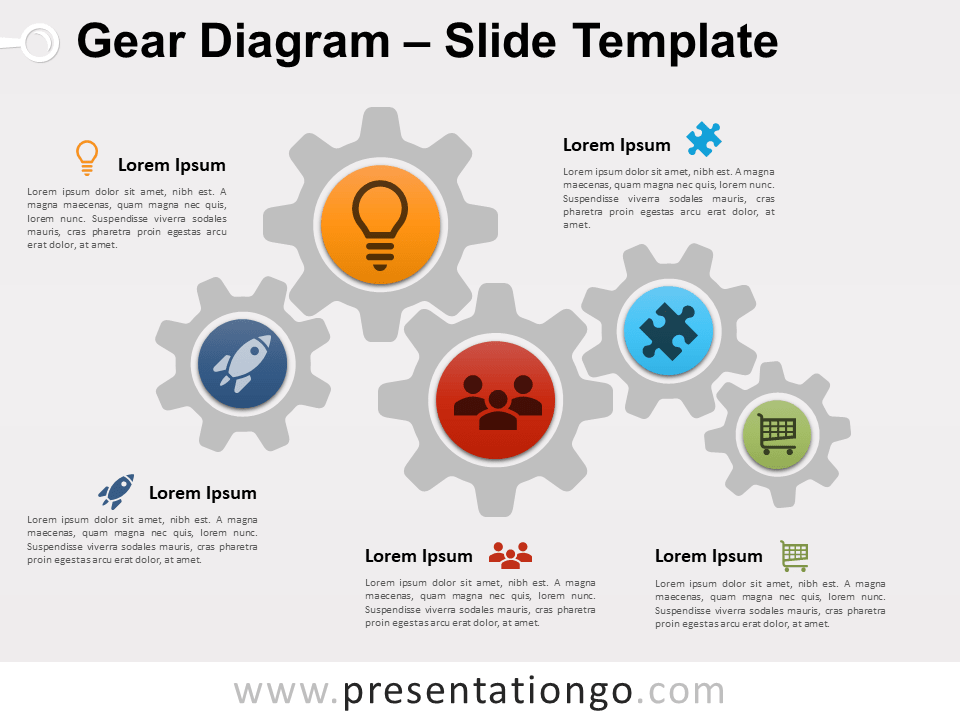 Gear Diagram – Slide Template

Lorem Ipsum

Lorem ipsum dolor sit amet, nibh est. A magna maecenas, quam magna nec quis, lorem nunc. Suspendisse viverra sodales mauris, cras pharetra proin egestas arcu erat dolor, at amet.

Lorem Ipsum

Lorem ipsum dolor sit amet, nibh est. A magna maecenas, quam magna nec quis, lorem nunc. Suspendisse viverra sodales mauris, cras pharetra proin egestas arcu erat dolor, at amet.

Lorem Ipsum

Lorem ipsum dolor sit amet, nibh est. A magna maecenas, quam magna nec quis, lorem nunc. Suspendisse viverra sodales mauris, cras pharetra proin egestas arcu erat dolor, at amet.

Lorem Ipsum

Lorem ipsum dolor sit amet, nibh est. A magna maecenas, quam magna nec quis, lorem nunc. Suspendisse viverra sodales mauris, cras pharetra proin egestas arcu erat dolor, at amet.

Lorem Ipsum

Lorem ipsum dolor sit amet, nibh est. A magna maecenas, quam magna nec quis, lorem nunc. Suspendisse viverra sodales mauris, cras pharetra proin egestas arcu erat dolor, at amet.

www.presentationgo.com